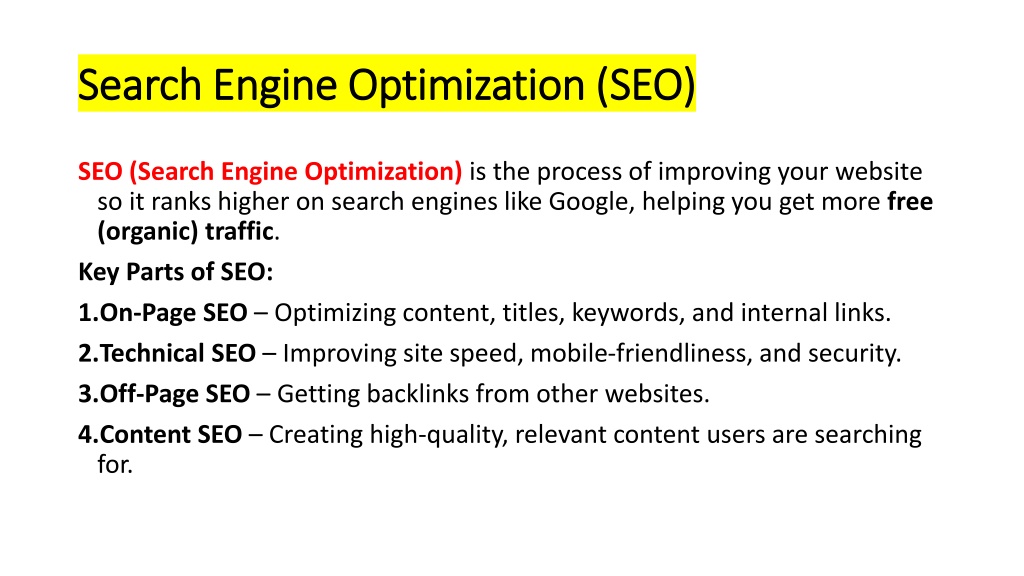 Search Engine Optimization (SEO)

SEO (Search Engine Optimization) is the process of improving your website so it ranks higher on search engines like Google, helping you get more free (organic) traffic.

Key Parts of SEO:

1.On-Page SEO – Optimizing content, titles, keywords, and internal links.

2.Technical SEO – Improving site speed, mobile-friendliness, and security.

3.Off-Page SEO – Getting backlinks from other websites.

4.Content SEO – Creating high-quality, relevant content users are searching for.